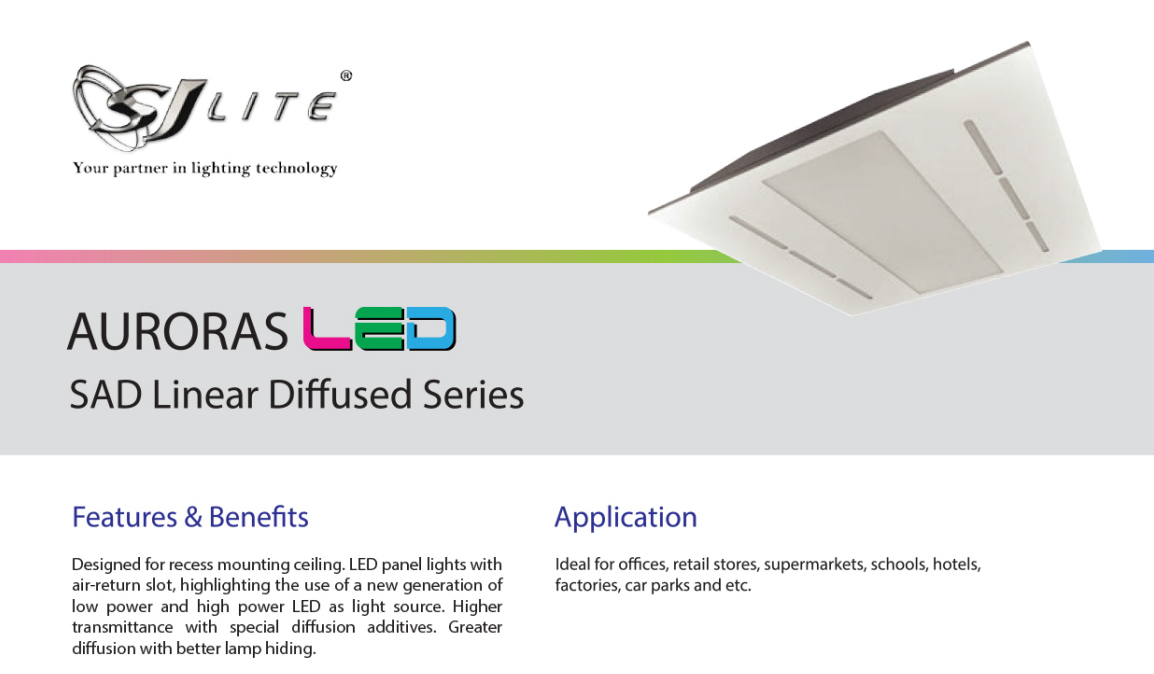 SJ LITE®
Your partner in lighting technology

AURORAS LED
SAD Linear Diffused Series

Features & Benefits

Designed for recess mounting ceiling. LED panel lights with air-return slot, highlighting the use of a new generation of low power and high power LED as light source. Higher transmittance with special diffusion additives. Greater diffusion with better lamp hiding.

Application

Ideal for offices, retail stores, supermarkets, schools, hotels, factories, car parks and etc.